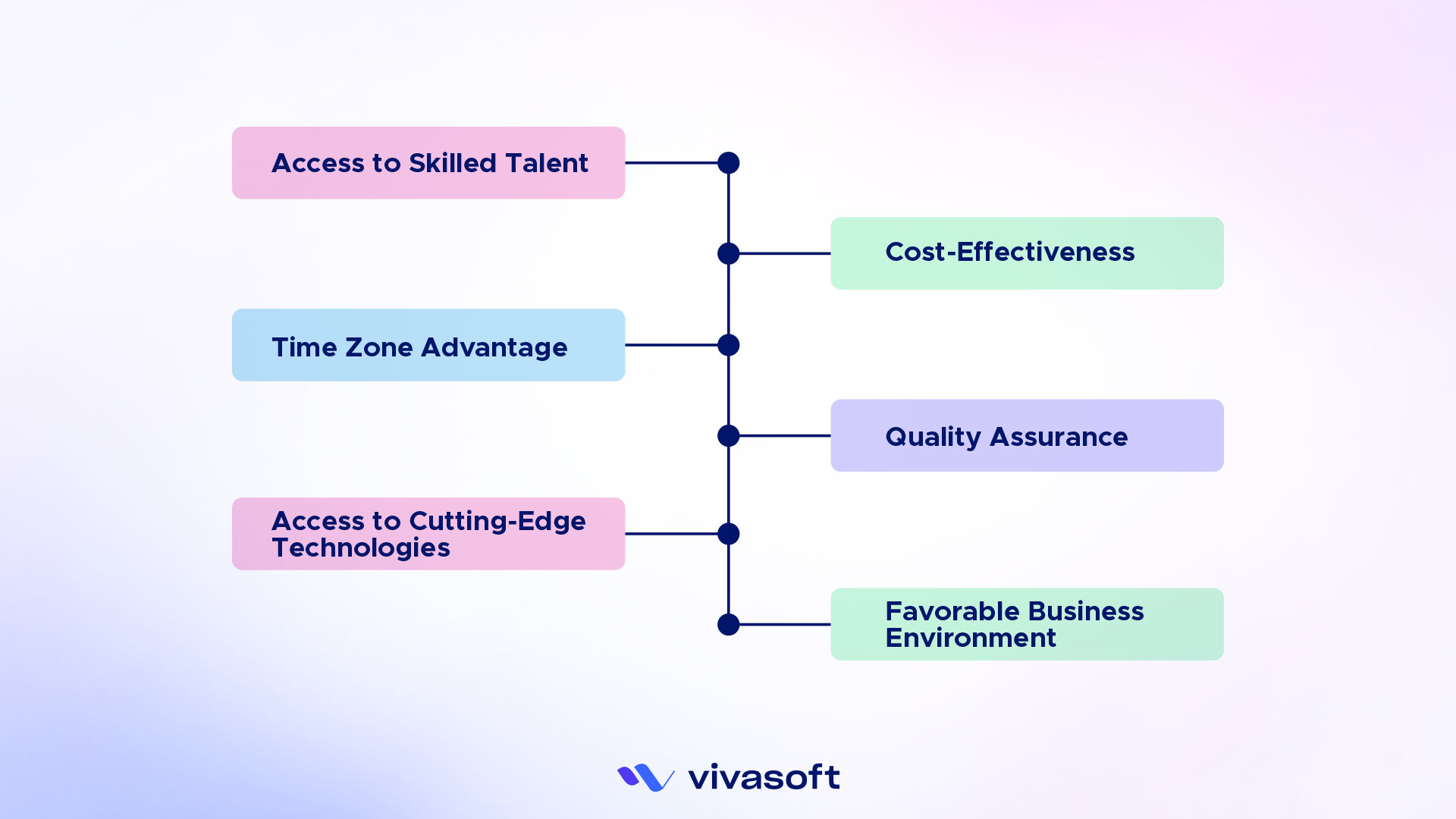 Access to Skilled Talent

Cost-Effectiveness

Time Zone Advantage

Quality Assurance

Access to Cutting-Edge Technologies

Favorable Business Environment

vivasoft